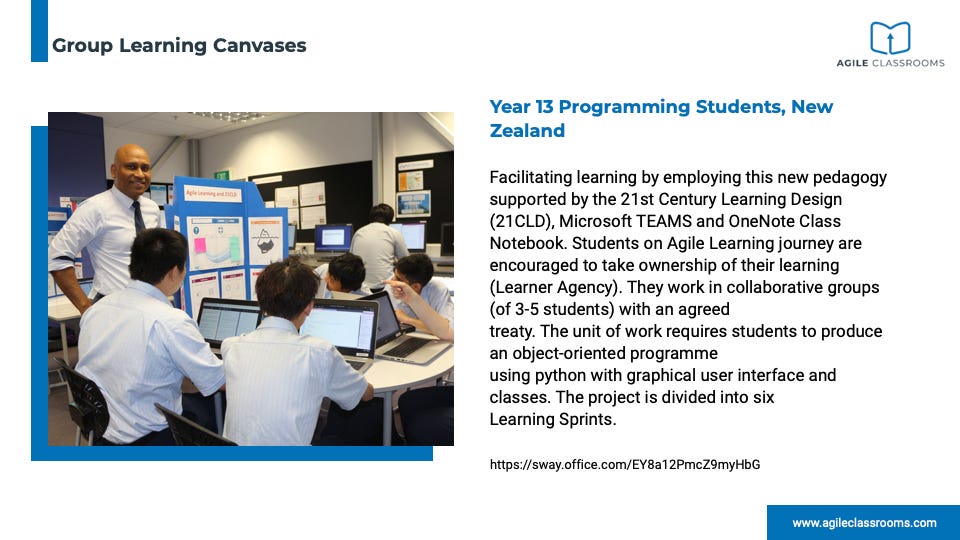 Group Learning Canvases

AGILE CLASSROOMS

Agile Learning and 21CLD

Year 13 Programming Students, New Zealand

Facilitating learning by employing this new pedagogy supported by the 21st Century Learning Design (21CLD), Microsoft TEAMS and OneNote Class Notebook. Students on Agile Learning journey are encouraged to take ownership of their learning (Learner Agency). They work in collaborative groups (of 3-5 students) with an agreed treaty. The unit of work requires students to produce an object-oriented programme using python with graphical user interface and classes. The project is divided into six Learning Sprints.

https://sway.office.com/EY8a12PmcZ9myHbG

www.agileclassrooms.com